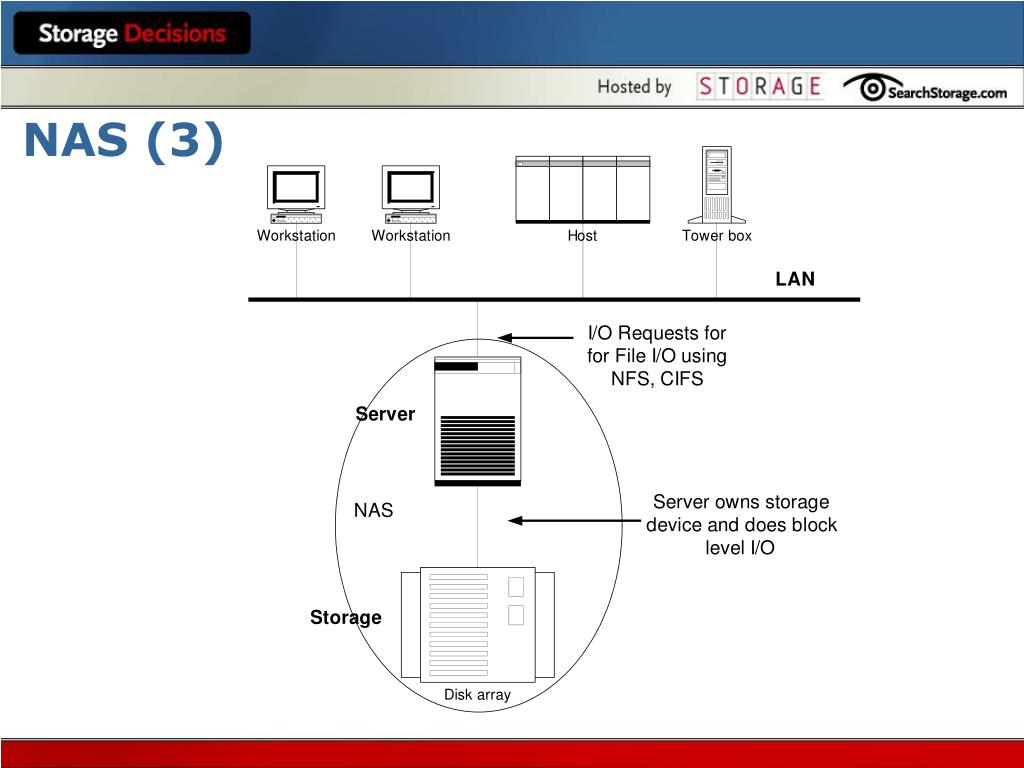 Storage Decisions

Hosted by STORAGE SearchStorage.com

NAS (3)

Workstation
Workstation
Host
Tower box

LAN

I/O Requests for for File I/O using NFS, CIFS

Server

NAS

Server owns storage device and does block level I/O

Storage

Disk array